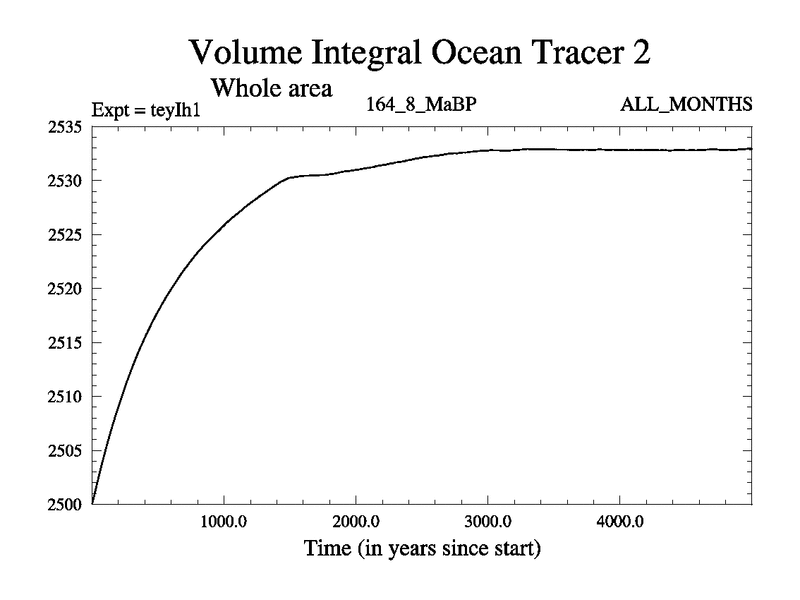 Volume Integral Ocean Tracer 2

Whole area

Expt = teyIh1

164_8_MaBP

ALL_MONTHS

2535
2530
2525
2520
2515
2510
2505
2500

1000.0
2000.0
3000.0
4000.0

Time (in years since start)